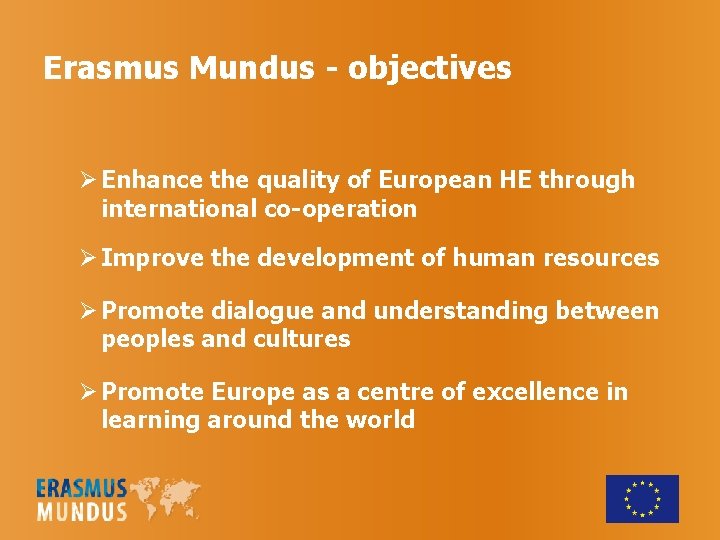 Erasmus Mundus - objectives

➢ Enhance the quality of European HE through international co-operation

➢ Improve the development of human resources

➢ Promote dialogue and understanding between peoples and cultures

➢ Promote Europe as a centre of excellence in learning around the world

ERASMUS MUNDUS